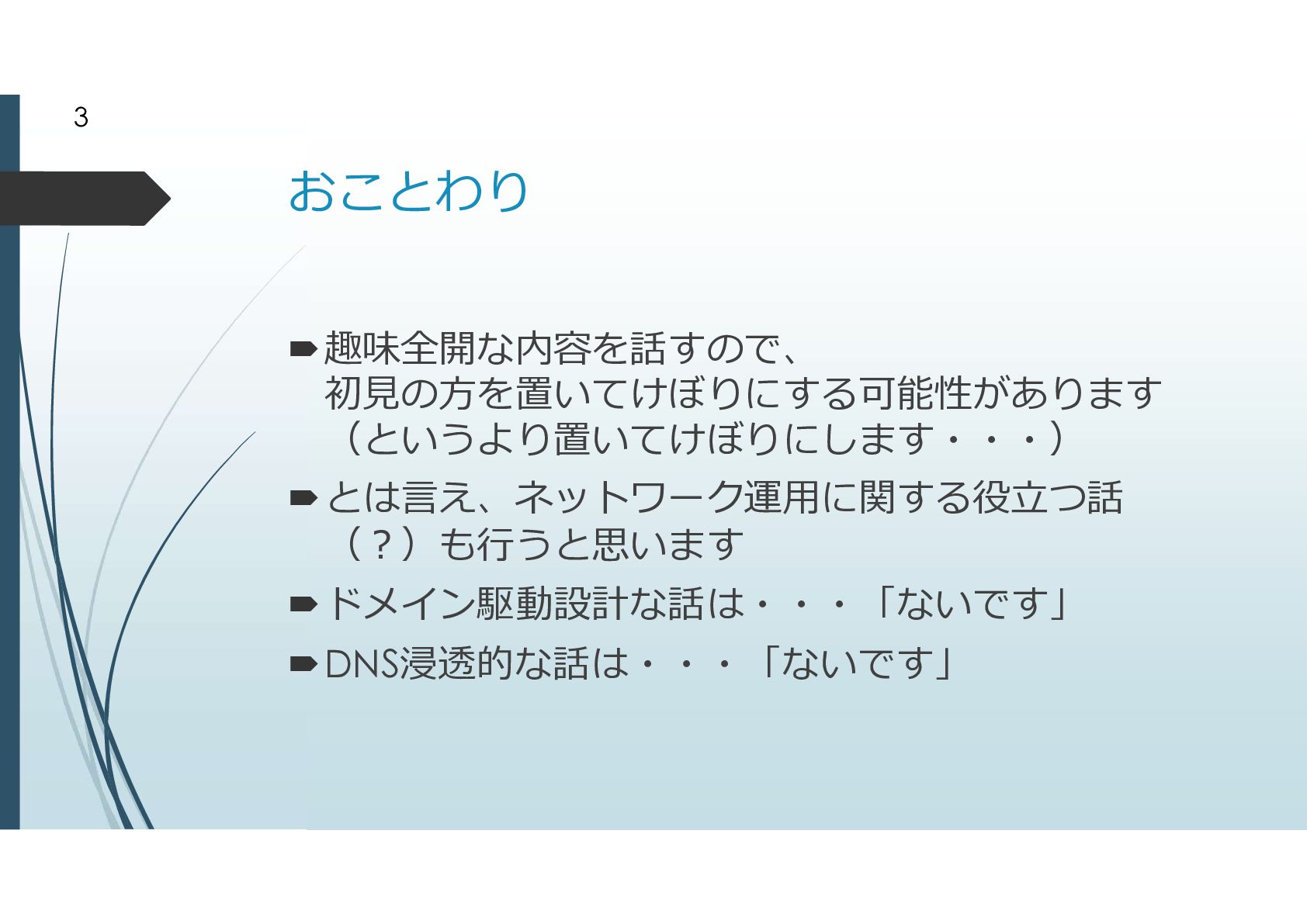 3

おことわり

➨趣味全開な内容を話すので、初見の方を置いてけぼりにする可能性があります（というより置いてけぼりにします・・・）

➨とは言え、ネットワーク運用に関する役立つ話（？）も行うと思います

➨ドメイン駆動設計な話は・・・「ないです」

➨DNS浸透的な話は・・・「ないです」